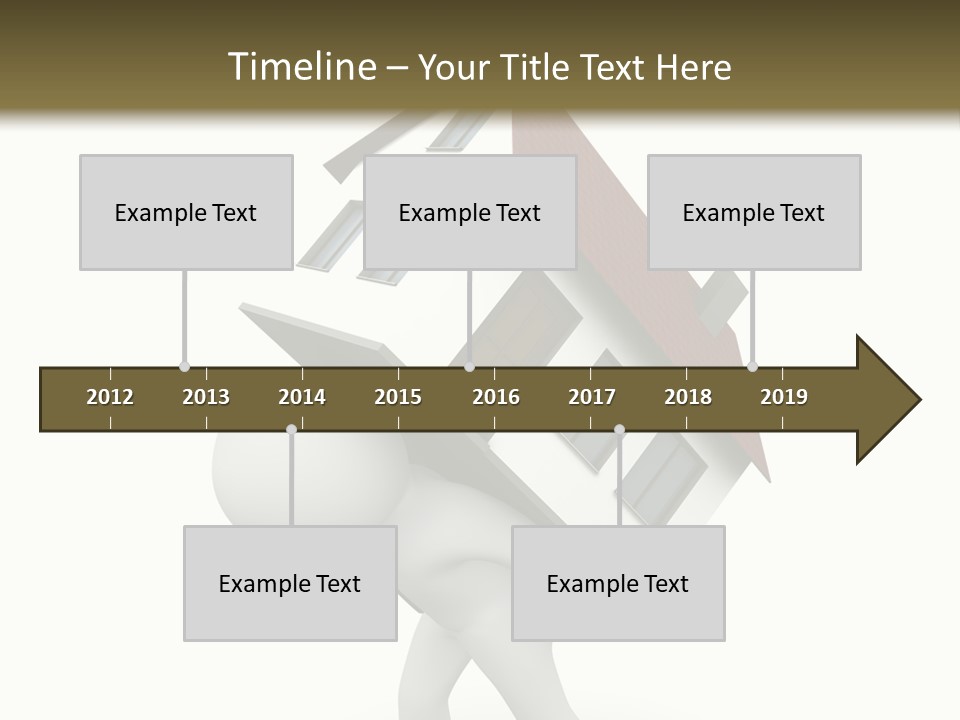 Timeline – Your Title Text Here

Example Text

Example Text

Example Text

2012 2013 2014 2015 2016 2017 2018 2019

Example Text

Example Text